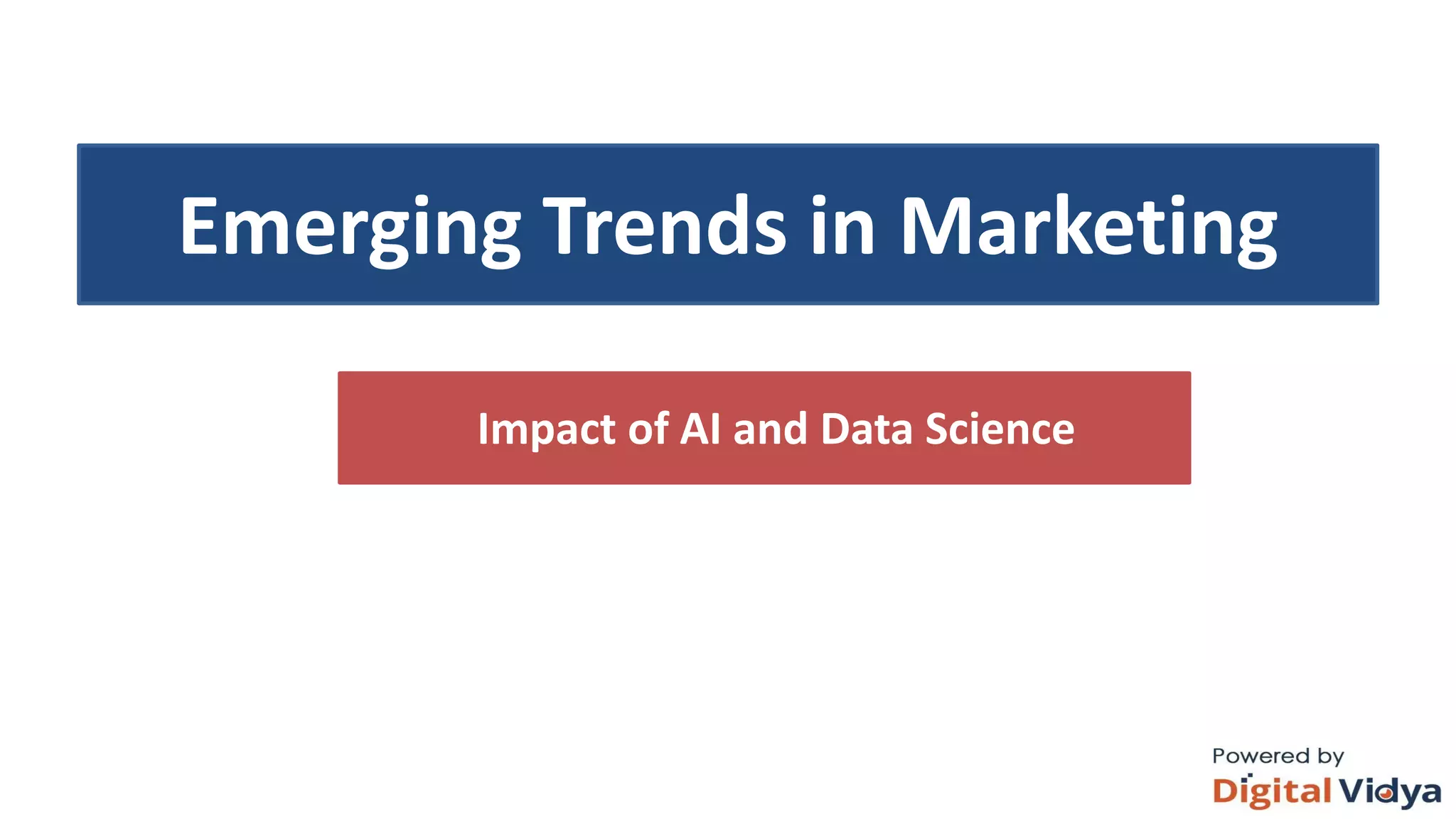 Emerging Trends in Marketing

Impact of AI and Data Science

Powered by
Digital Vidya